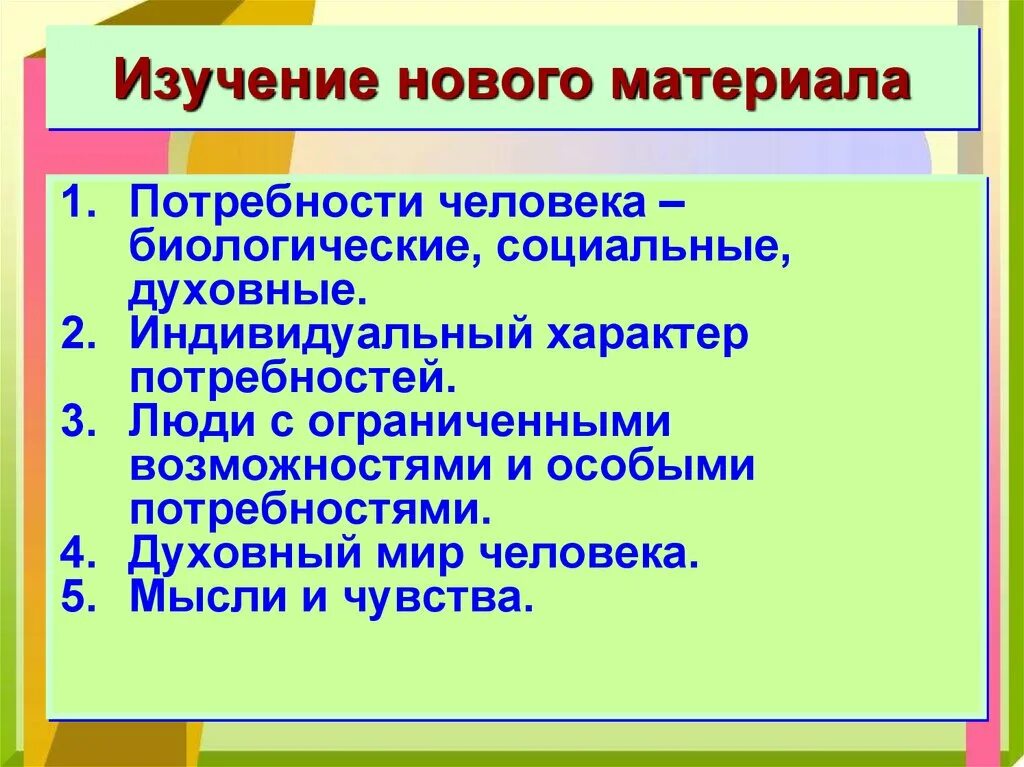 Изучение нового материала

1. Потребности человека – биологические, социальные, духовные.
2. Индивидуальный характер потребностей.
3. Люди с ограниченными возможностями и особыми потребностями.
4. Духовный мир человека.
5. Мысли и чувства.